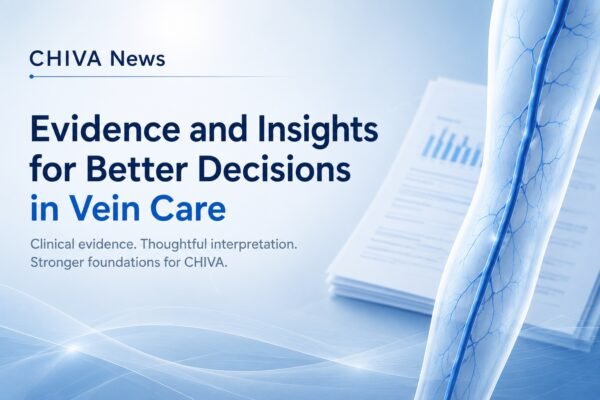 CHIVA News

Evidence and Insights for Better Decisions in Vein Care

Clinical evidence. Thoughtful interpretation. Stronger foundations for CHIVA.